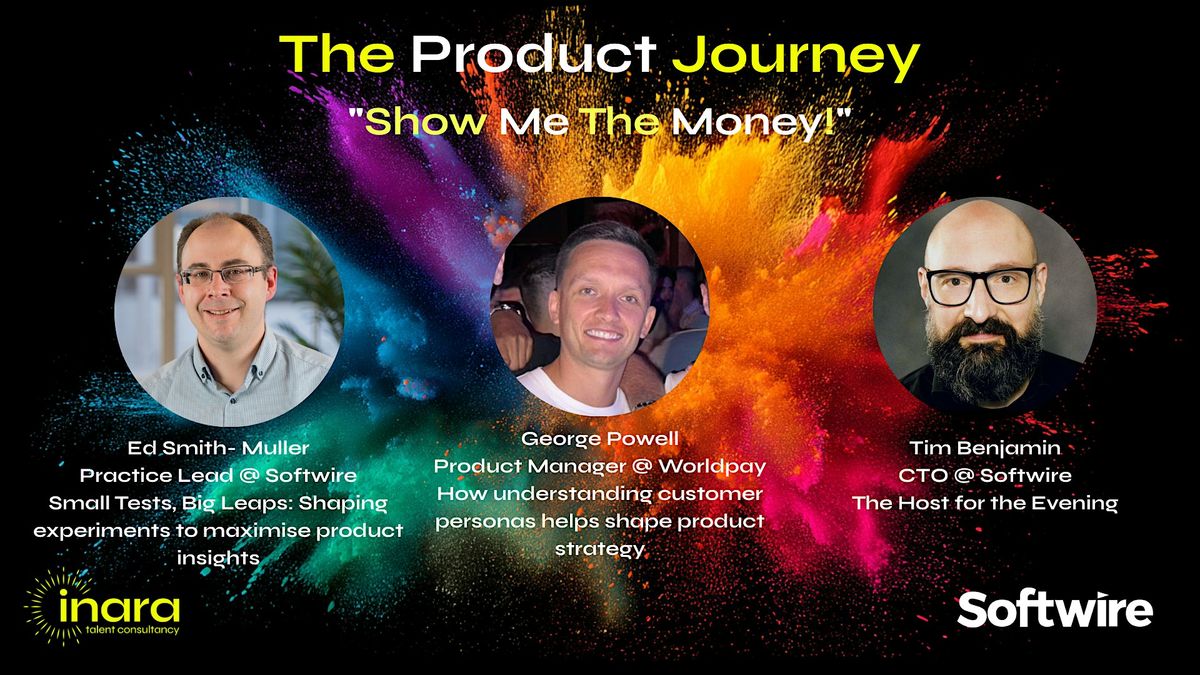 The Product Journey

"Show Me The Money!"

Ed Smith- Muller
Practice Lead @ Softwire
Small Tests, Big Leaps: Shaping experiments to maximise product insights

George Powell
Product Manager @ Worldpay
How understanding customer personas helps shape product strategy

Tim Benjamin
CTO @ Softwire
The Host for the Evening

inara
talent consultancy

Softwire